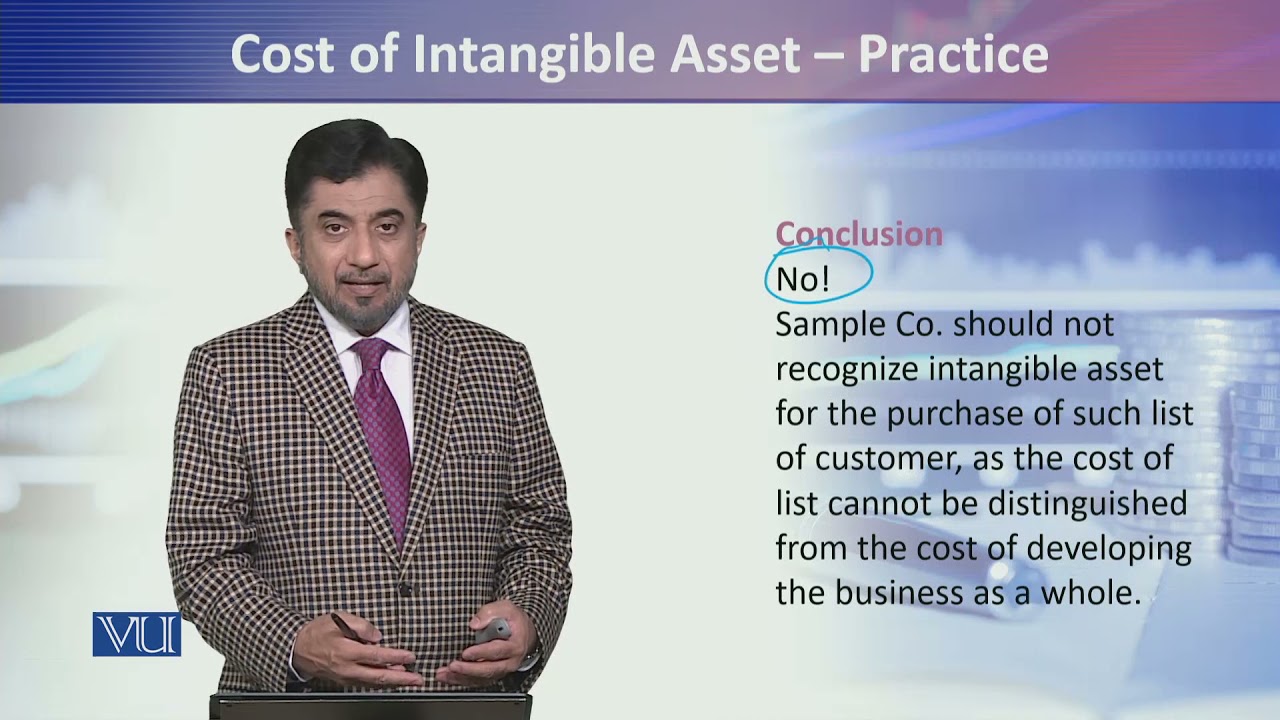 Cost of Intangible Asset – Practice

Conclusion
No!
Sample Co. should not recognize intangible asset for the purchase of such list of customer, as the cost of list cannot be distinguished from the cost of developing the business as a whole.

VU